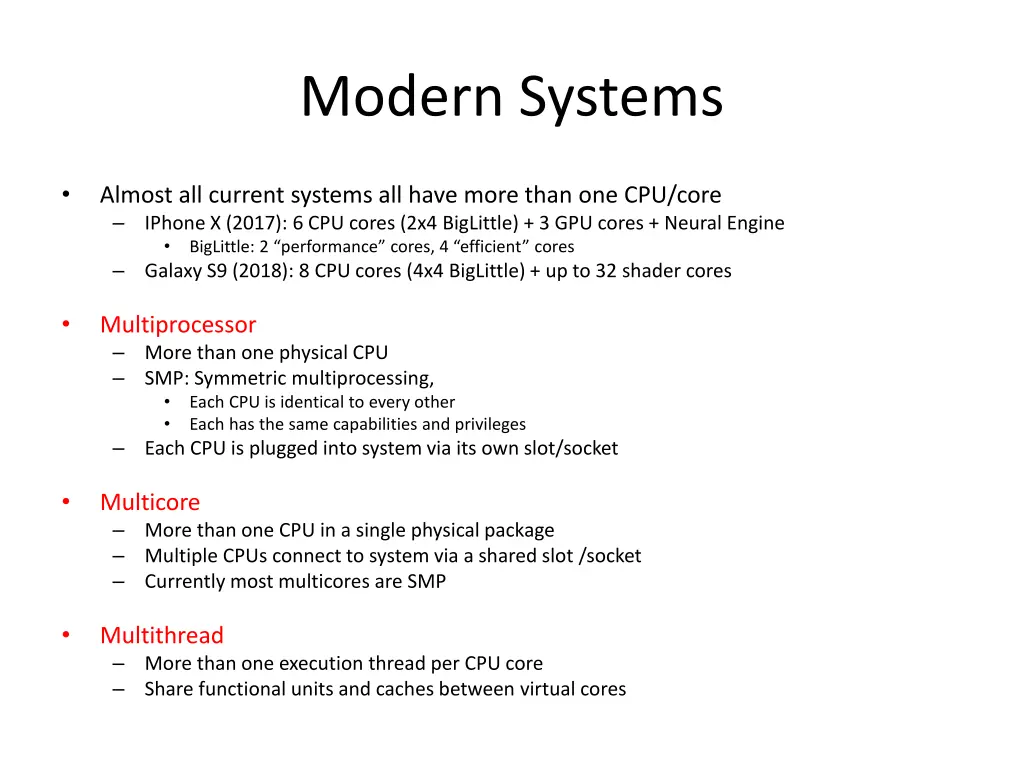 Modern Systems

• Almost all current systems all have more than one CPU/core
– IPhone X (2017): 6 CPU cores (2x4 BigLittle) + 3 GPU cores + Neural Engine
• BigLittle: 2 “performance” cores, 4 “efficient” cores
– Galaxy S9 (2018): 8 CPU cores (4x4 BigLittle) + up to 32 shader cores

• Multiprocessor
– More than one physical CPU
– SMP: Symmetric multiprocessing,
• Each CPU is identical to every other
• Each has the same capabilities and privileges
– Each CPU is plugged into system via its own slot/socket

• Multicore
– More than one CPU in a single physical package
– Multiple CPUs connect to system via a shared slot /socket
– Currently most multicores are SMP

• Multithread
– More than one execution thread per CPU core
– Share functional units and caches between virtual cores